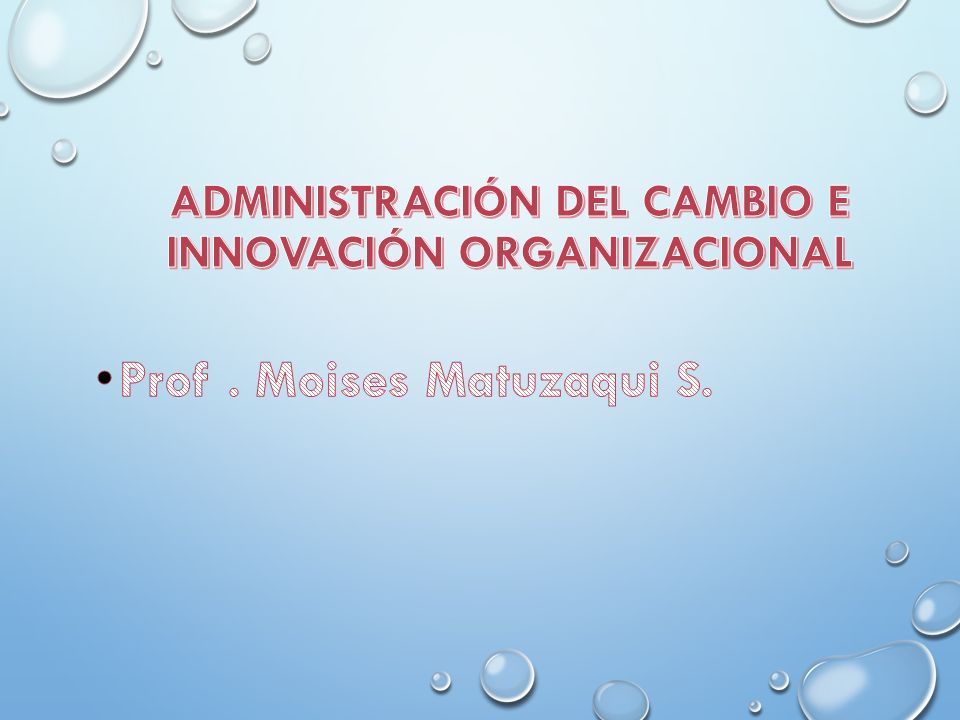 ADMINISTRACIÓN DEL CAMBIO E INNOVACIÓN ORGANIZACIONAL

• Prof . Moises Matuzaqui S.